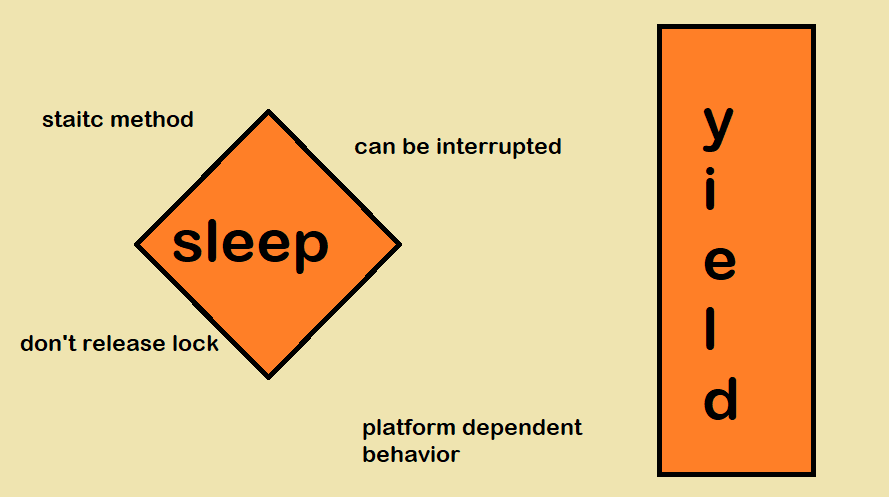 staitc method

can be interrupted

sleep

don't release lock

platform dependent behavior

yield